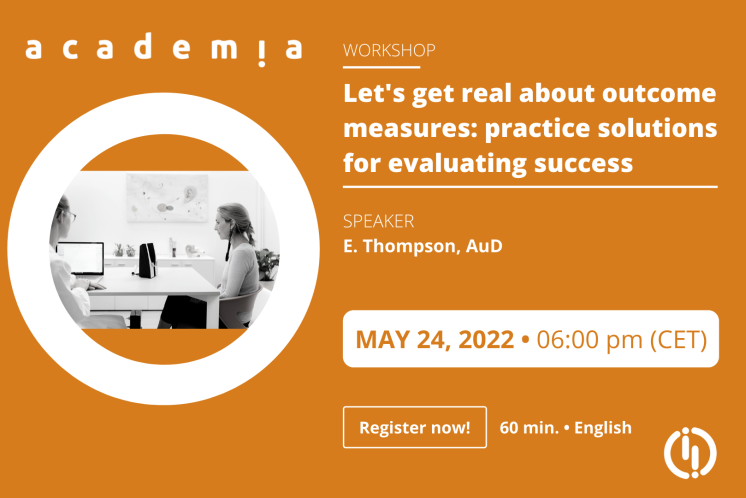 academia

WORKSHOP

Let's get real about outcome measures: practice solutions for evaluating success

SPEAKER
E. Thompson, AuD

MAY 24, 2022 • 06:00 pm (CET)

Register now!

60 min. • English